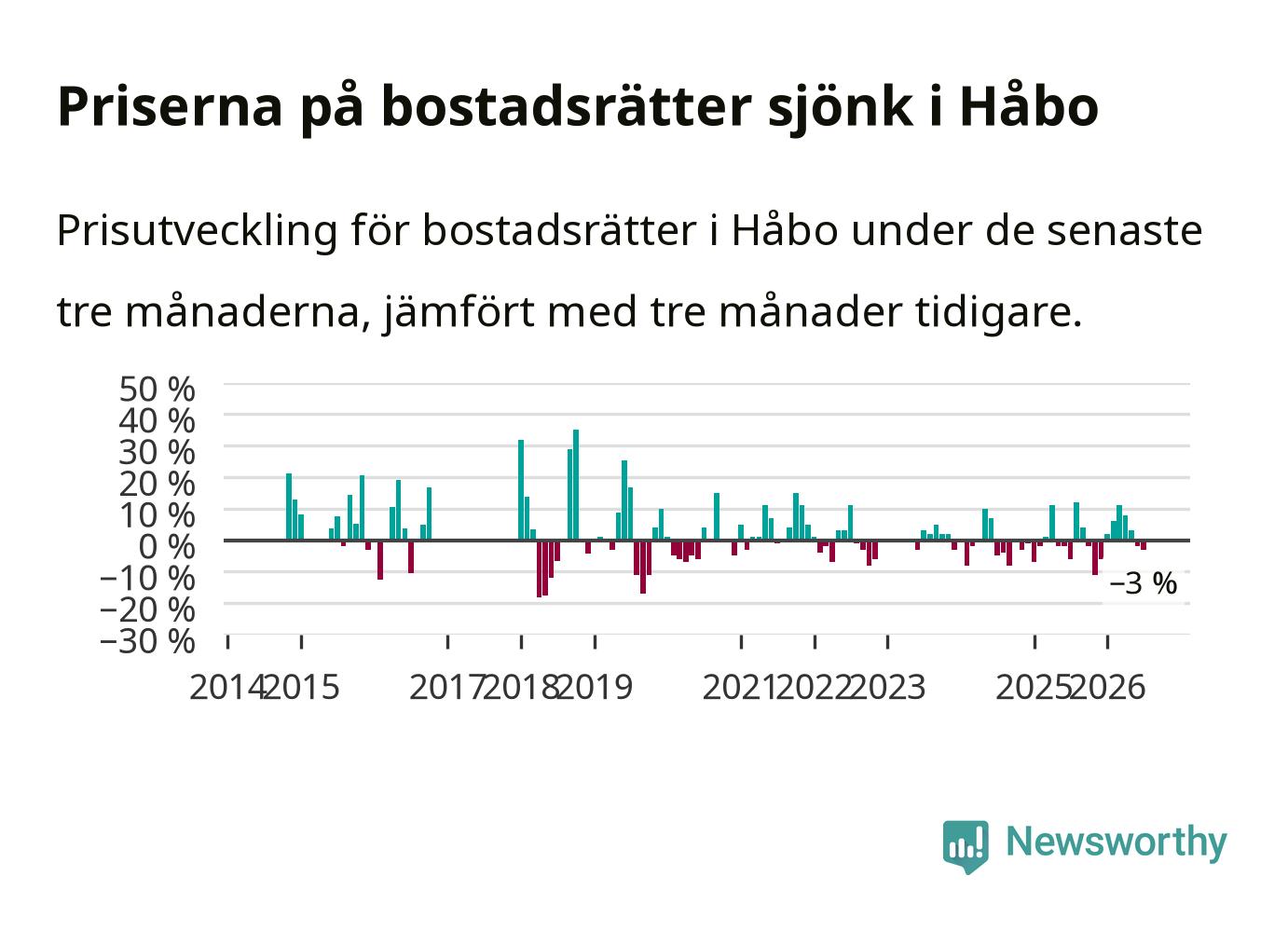 Priserna på bostadsrätter sjönk i Håbo

Prisutveckling för bostadsrätter i Håbo under de senaste tre månaderna, jämfört med tre månader tidigare.

50 %
40 %
30 %
20 %
10 %
0 %
−10 %
−20 %
−30 %

−3 %

2014 2015 2017 2018 2019 2021 2022 2023 2025 2026

Newsworthy